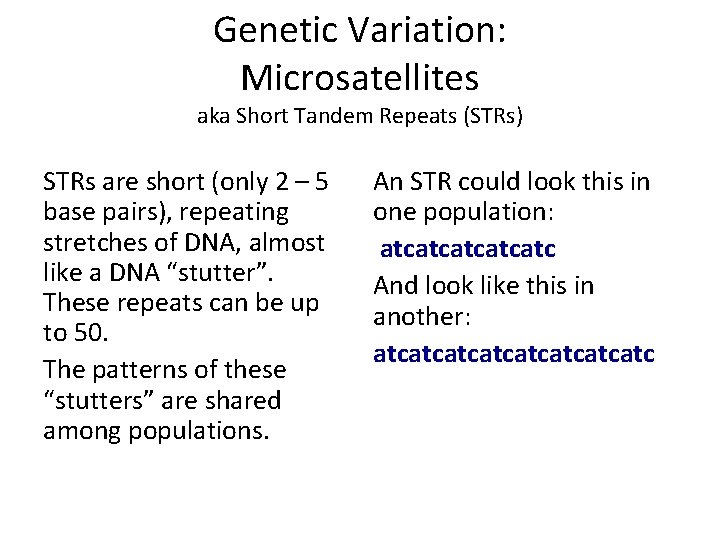 Genetic Variation: Microsatellites
aka Short Tandem Repeats (STRs)

STRs are short (only 2 – 5 base pairs), repeating stretches of DNA, almost like a DNA “stutter”. These repeats can be up to 50.

The patterns of these “stutters” are shared among populations.

An STR could look this in one population:

atcatcatcatcatc

And look like this in another:

atcatcatcatcatcatcatcatc